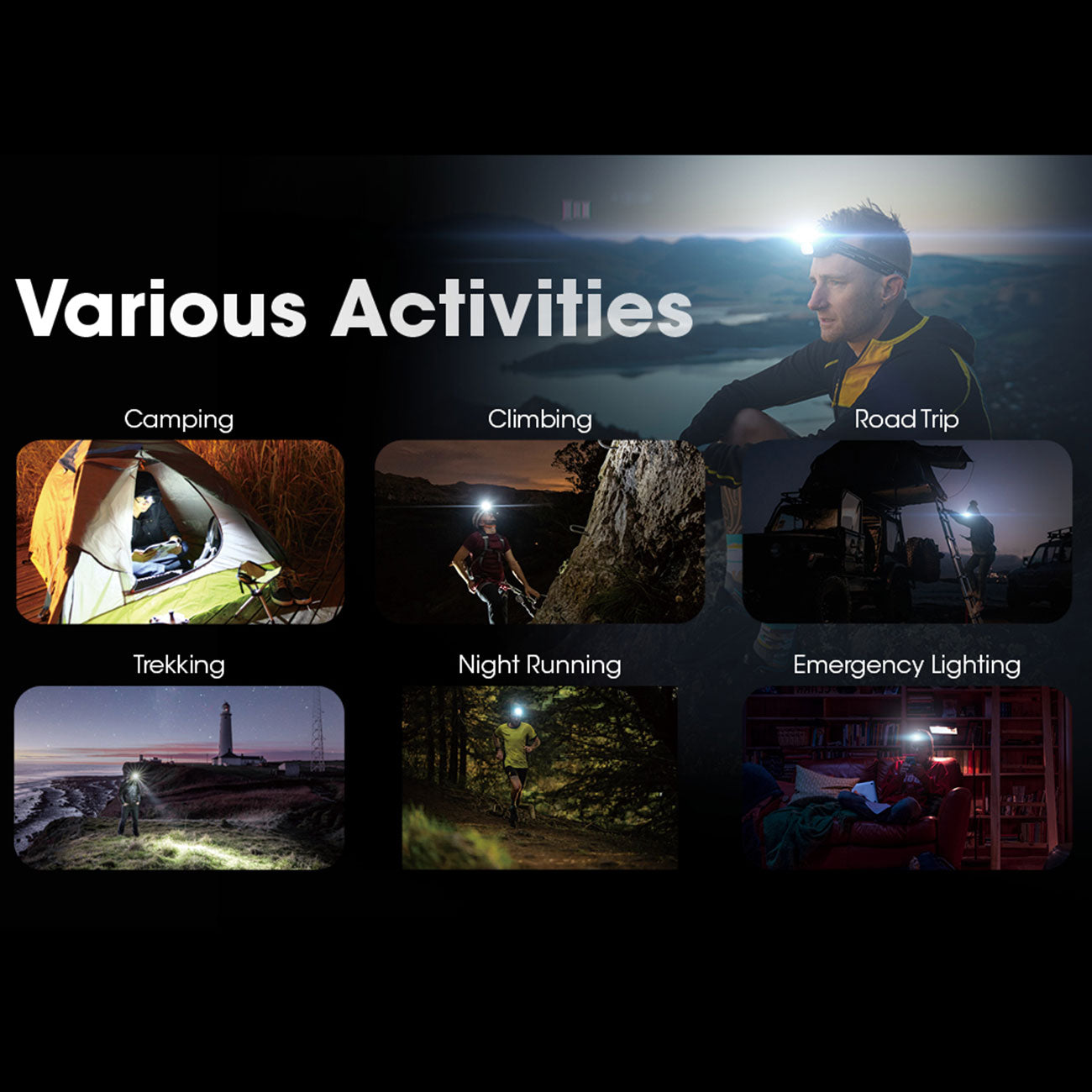 Various Activities

Camping

Climbing

Road Trip

Trekking

Night Running

Emergency Lighting